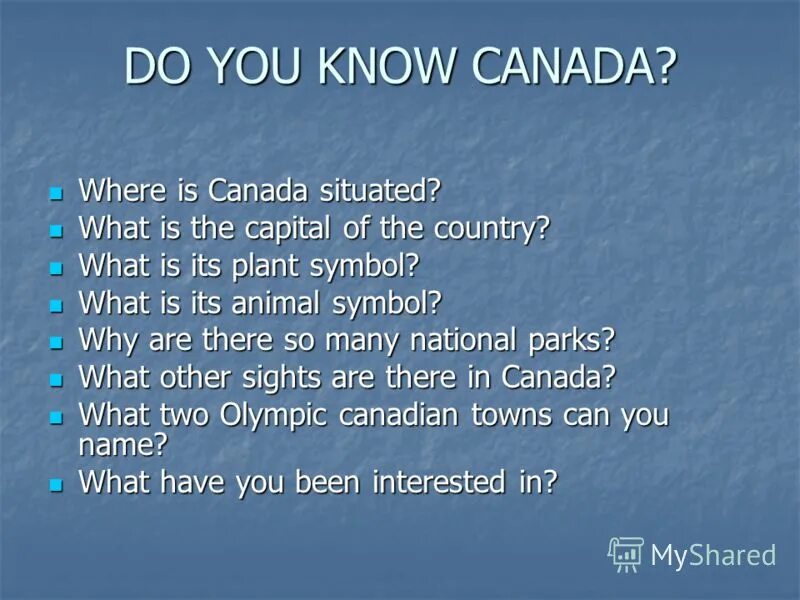 DO YOU KNOW CANADA?

- Where is Canada situated?
- What is the capital of the country?
- What is its plant symbol?
- What is its animal symbol?
- Why are there so many national parks?
- What other sights are there in Canada?
- What two Olympic canadian towns can you name?
- What have you been interested in?

MyShared